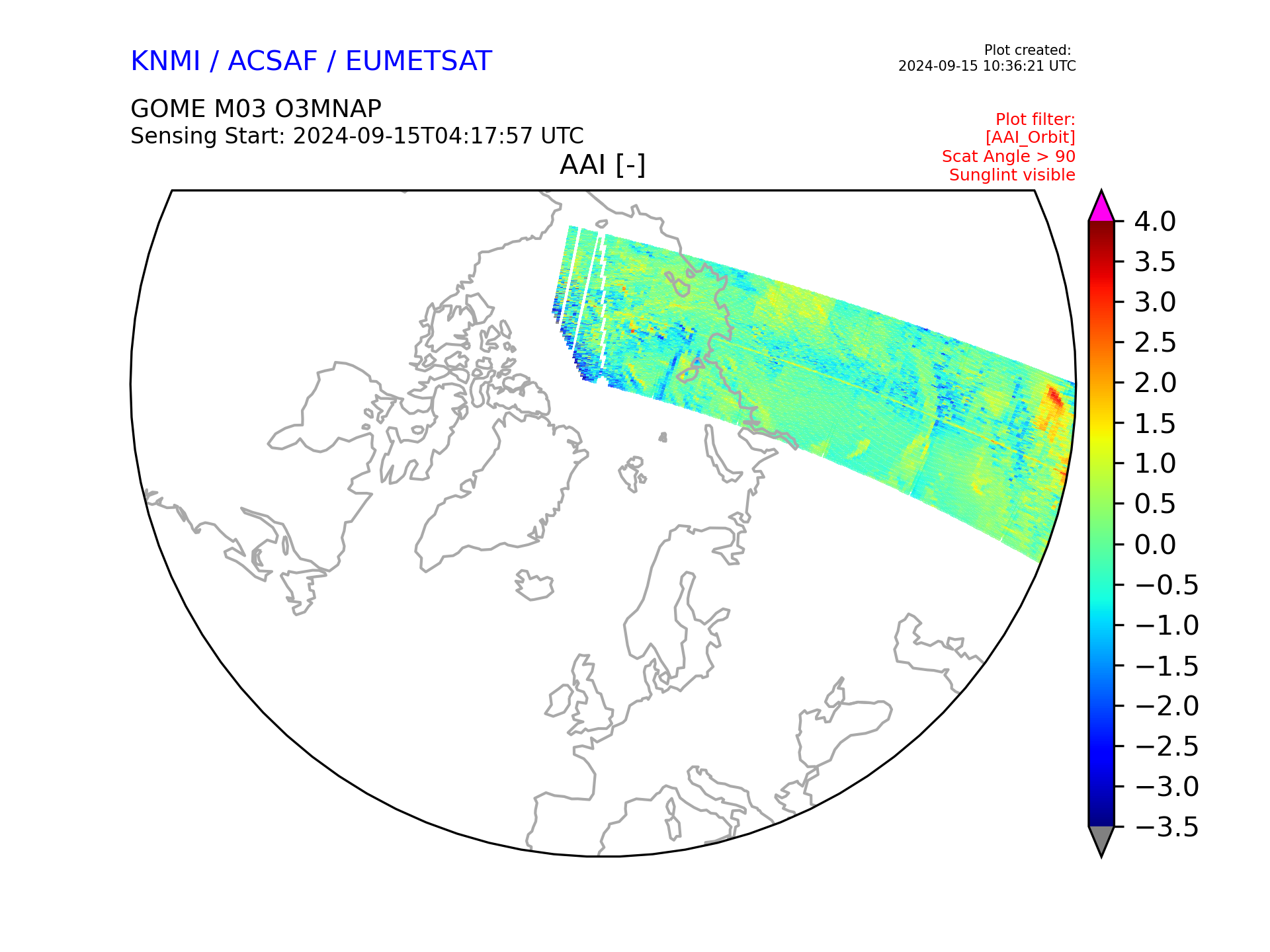 KNMI / ACSAF / EUMETSAT

Plot created:
2024-09-15 10:36:21 UTC

GOME M03 O3MNAP
Sensing Start: 2024-09-15T04:17:57 UTC

Plot filter:
[AAI_Orbit]
Scat Angle > 90
Sunglint visible

AAI [-]

4.0
3.5
3.0
2.5
2.0
1.5
1.0
0.5
0.0
−0.5
−1.0
−1.5
−2.0
−2.5
−3.0
−3.5